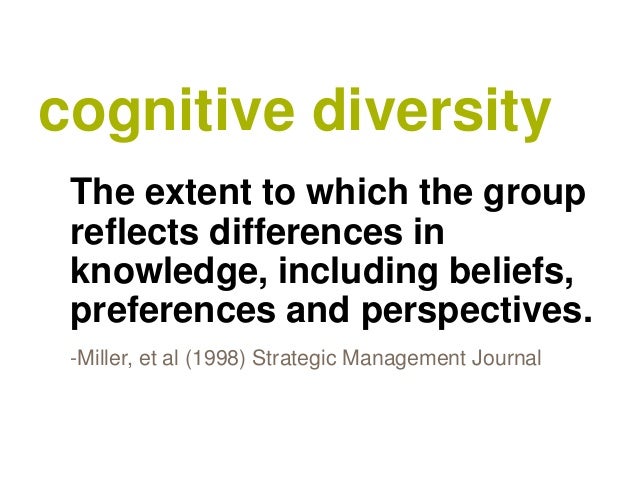 cognitive diversity

The extent to which the group reflects differences in knowledge, including beliefs, preferences and perspectives.

-Miller, et al (1998) Strategic Management Journal